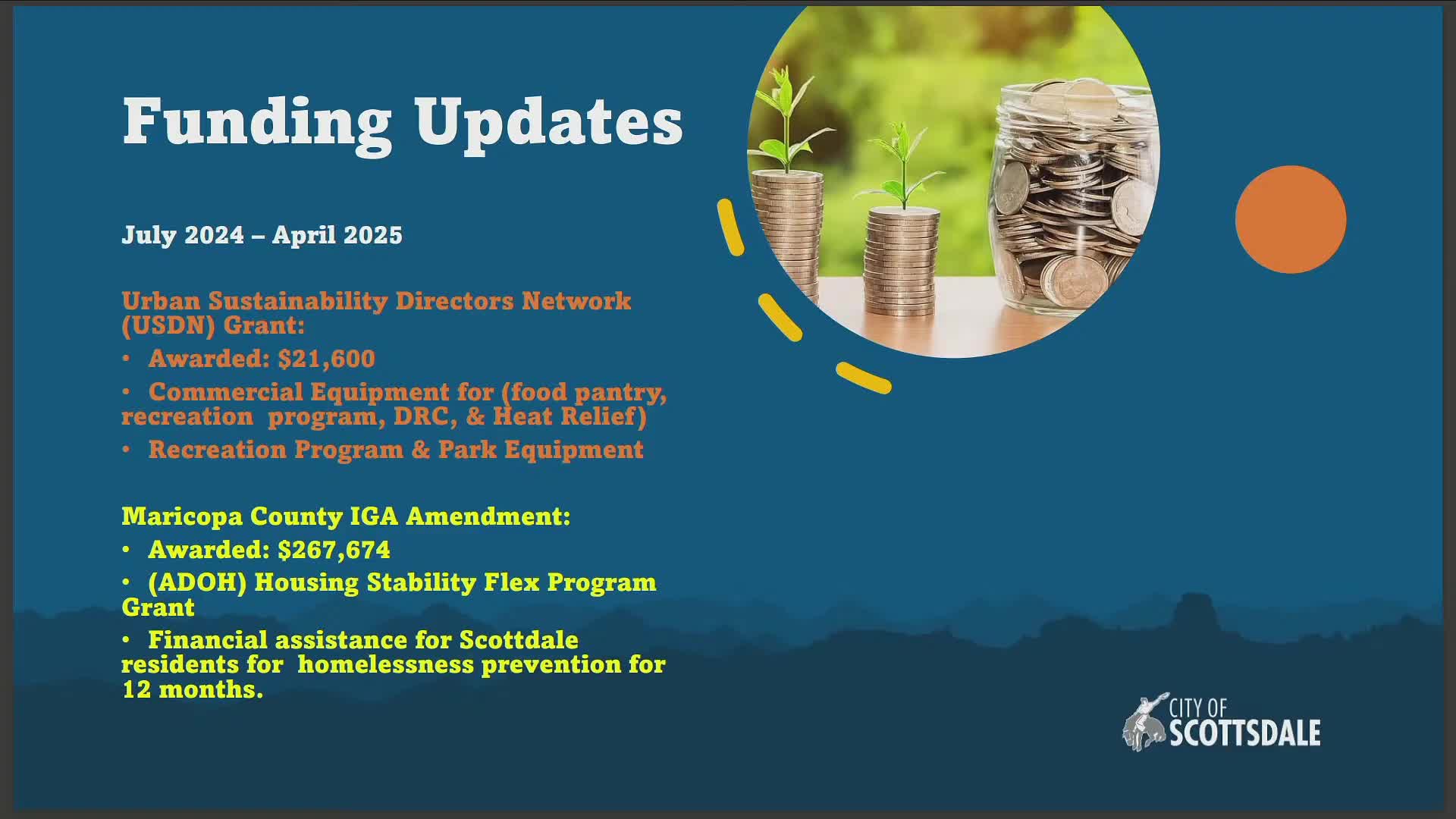 Funding Updates

July 2024 – April 2025

Urban Sustainability Directors Network (USDN) Grant:

• Awarded: $21,600
• Commercial Equipment for (food pantry, recreation program, DRC, & Heat Relief)
• Recreation Program & Park Equipment

Maricopa County IGA Amendment:

• Awarded: $267,674
• (ADOH) Housing Stability Flex Program Grant
• Financial assistance for Scottdale residents for homelessness prevention for 12 months.

CITY OF SCOTTSDALE